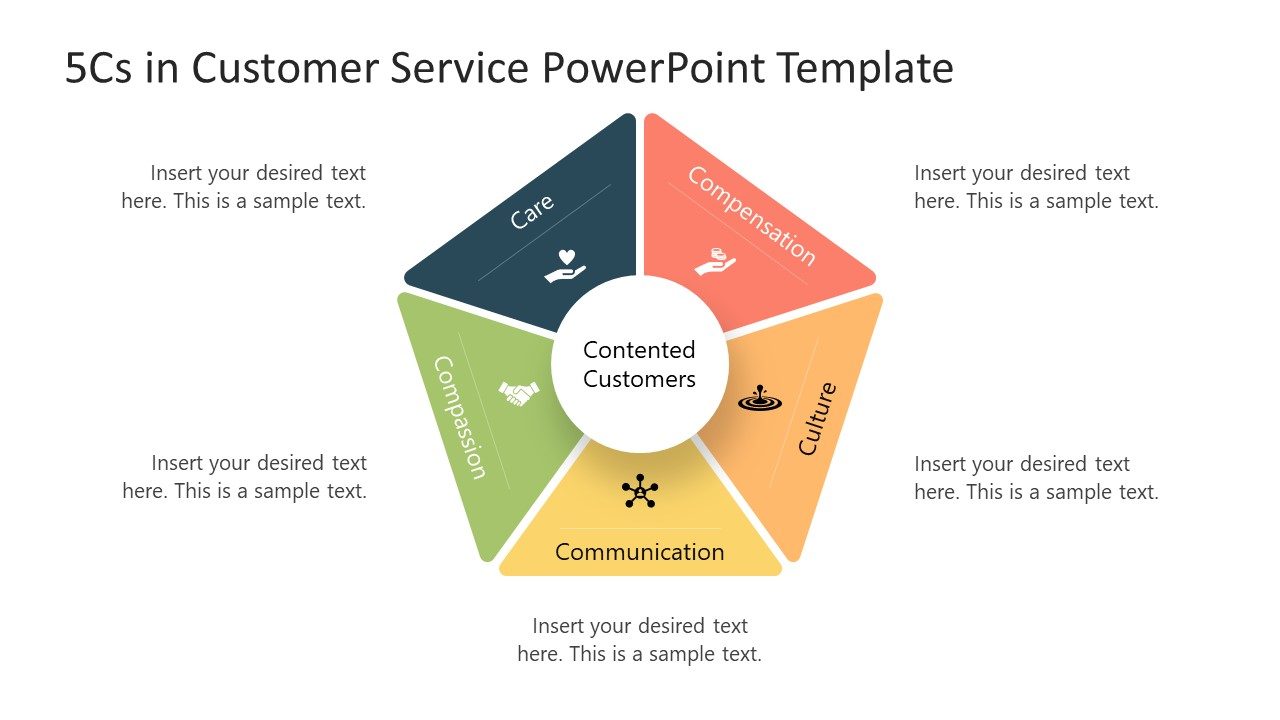 5Cs in Customer Service PowerPoint Template

Insert your desired text here. This is a sample text.

Care

Compensation

Insert your desired text here. This is a sample text.

Contented Customers

Compassion

Culture

Insert your desired text here. This is a sample text.

Insert your desired text here. This is a sample text.

Communication

Insert your desired text here. This is a sample text.